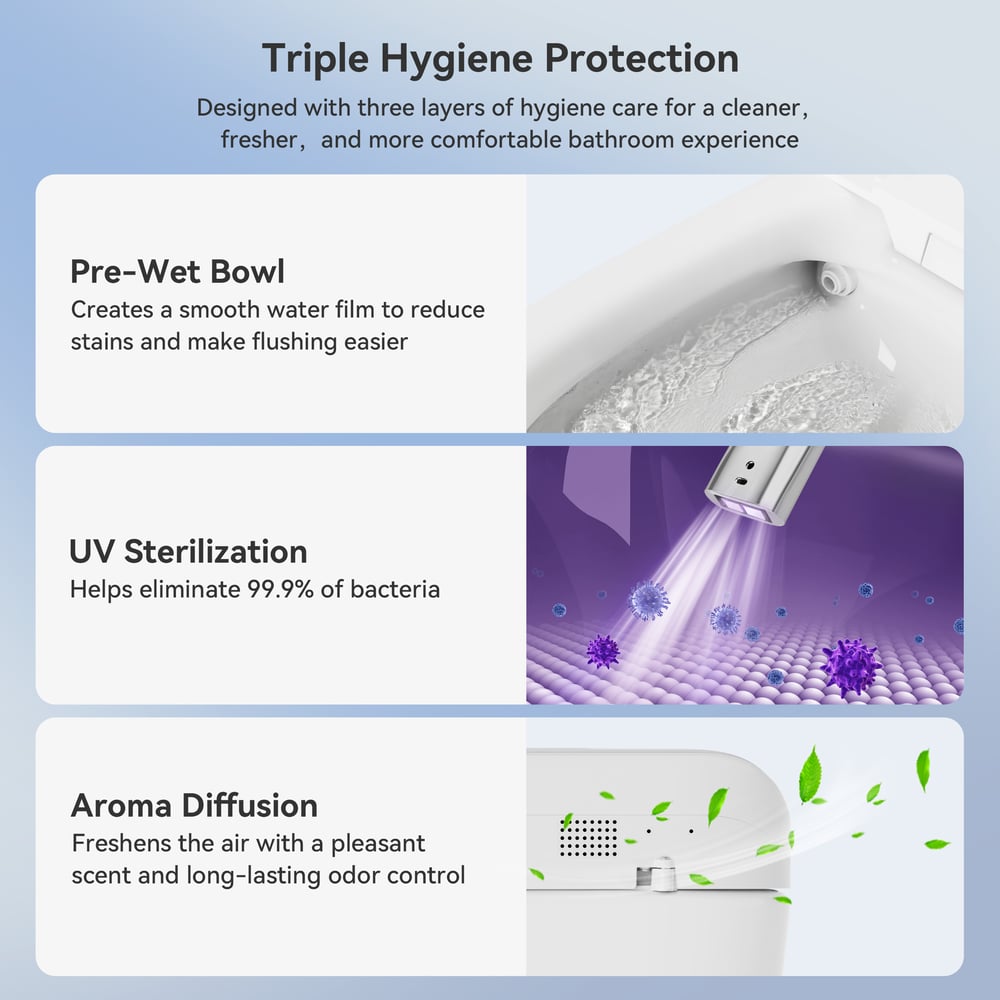 Triple Hygiene Protection

Designed with three layers of hygiene care for a cleaner, fresher, and more comfortable bathroom experience

Pre-Wet Bowl

Creates a smooth water film to reduce stains and make flushing easier

UV Sterilization

Helps eliminate 99.9% of bacteria

Aroma Diffusion

Freshens the air with a pleasant scent and long-lasting odor control